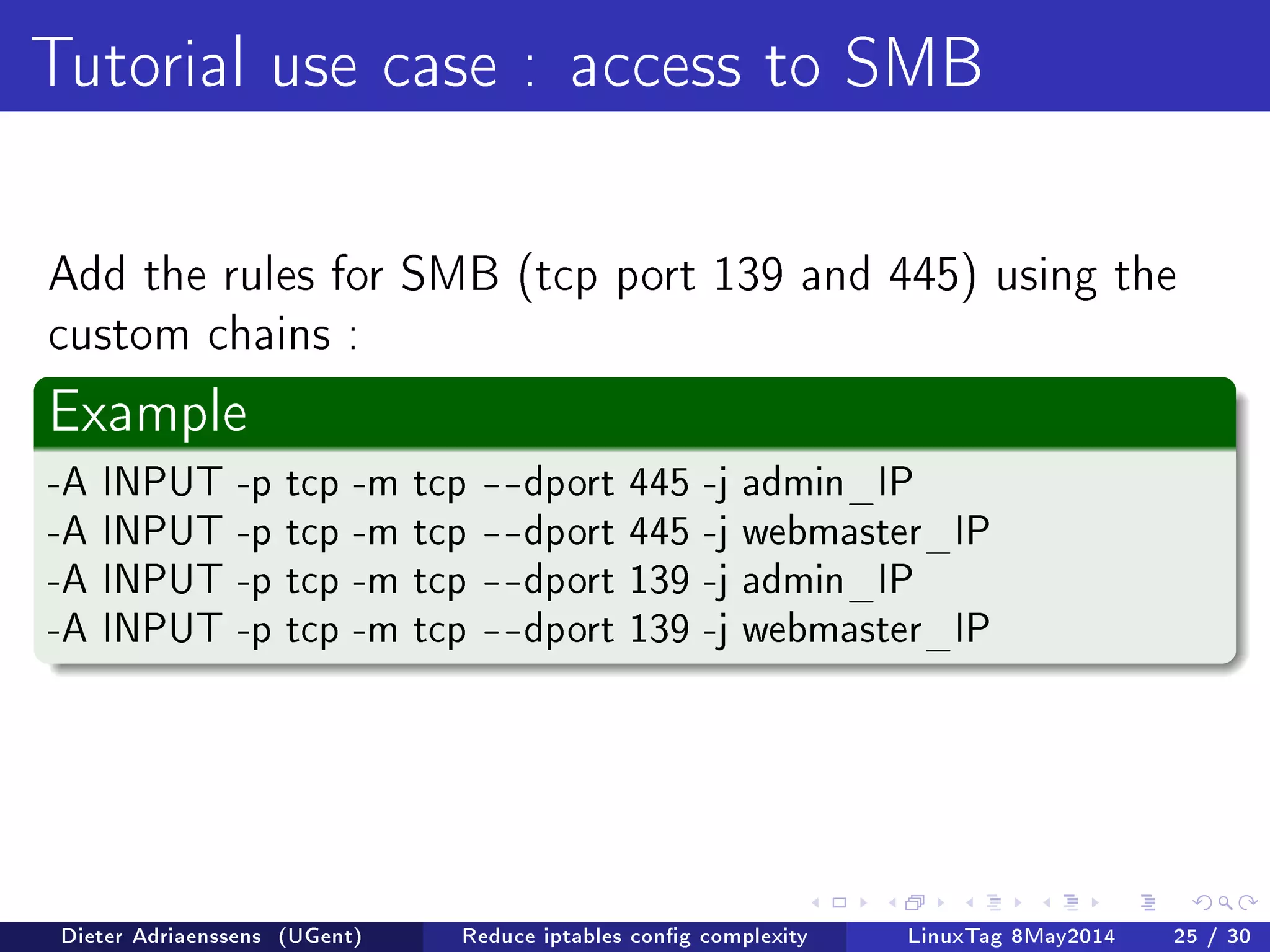 Tutorial use case : access to SMB

Add the rules for SMB (tcp port 139 and 445) using the custom chains :

Example

-A INPUT -p tcp -m tcp --dport 445 -j admin_IP
-A INPUT -p tcp -m tcp --dport 445 -j webmaster_IP
-A INPUT -p tcp -m tcp --dport 139 -j admin_IP
-A INPUT -p tcp -m tcp --dport 139 -j webmaster_IP

Dieter Adriaenssens (UGent) Reduce iptables config complexity LinuxTag 8May2014 25 / 30